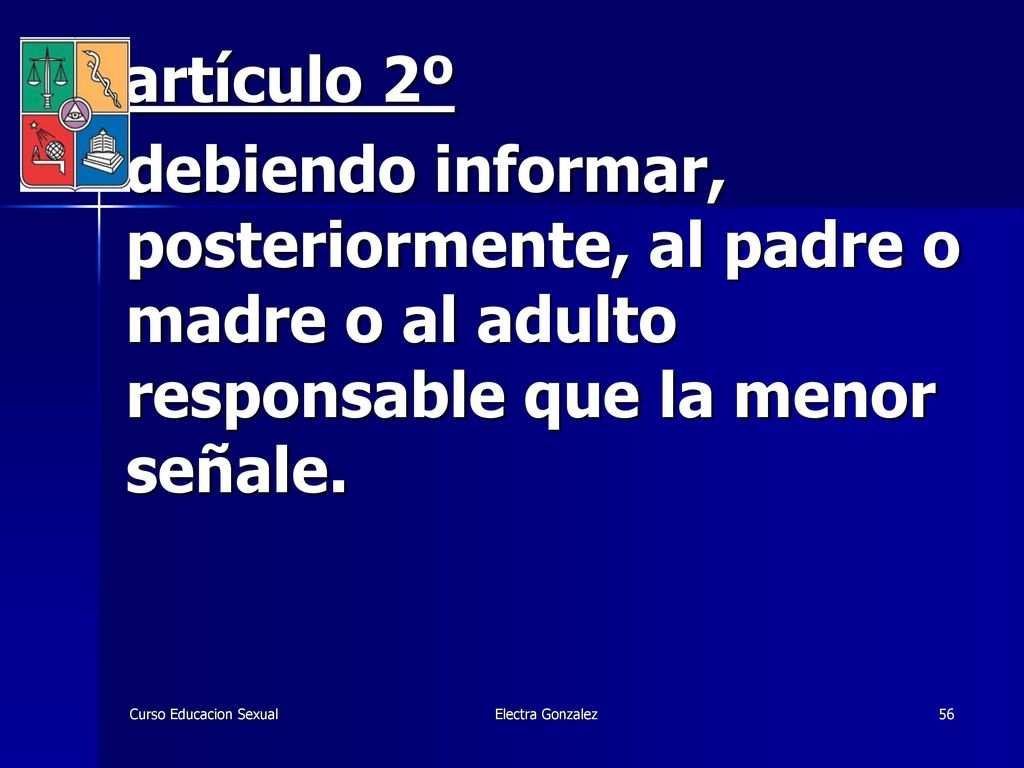 artículo 2º

debiendo informar, posteriormente, al padre o madre o al adulto responsable que la menor señale.

Curso Educacion Sexual

Electra Gonzalez

56